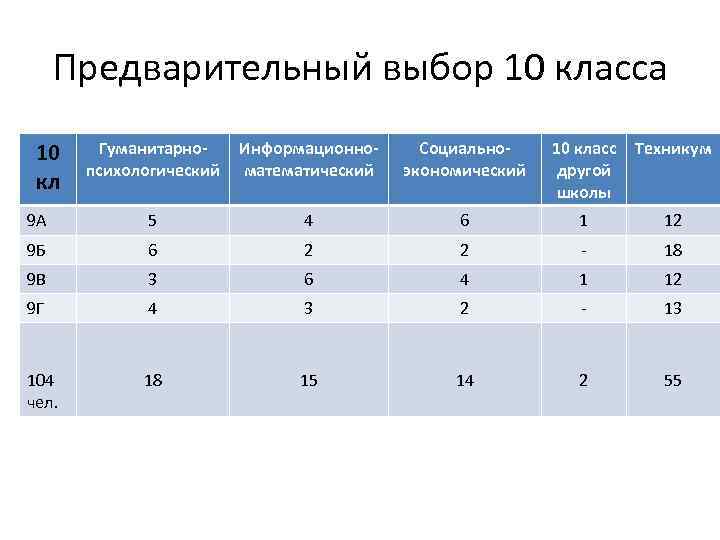 Предварительный выбор 10 класса

| 10 кл | Гуманитарно-психологический | Информационно-математический | Социально-экономический | 10 класс другой школы | Техникум |
|---|---|---|---|---|---|
| 9А | 5 | 4 | 6 | 1 | 12 |
| 9Б | 6 | 2 | 2 | - | 18 |
| 9В | 3 | 6 | 4 | 1 | 12 |
| 9Г | 4 | 3 | 2 | - | 13 |
| 104 чел. | 18 | 15 | 14 | 2 | 55 |